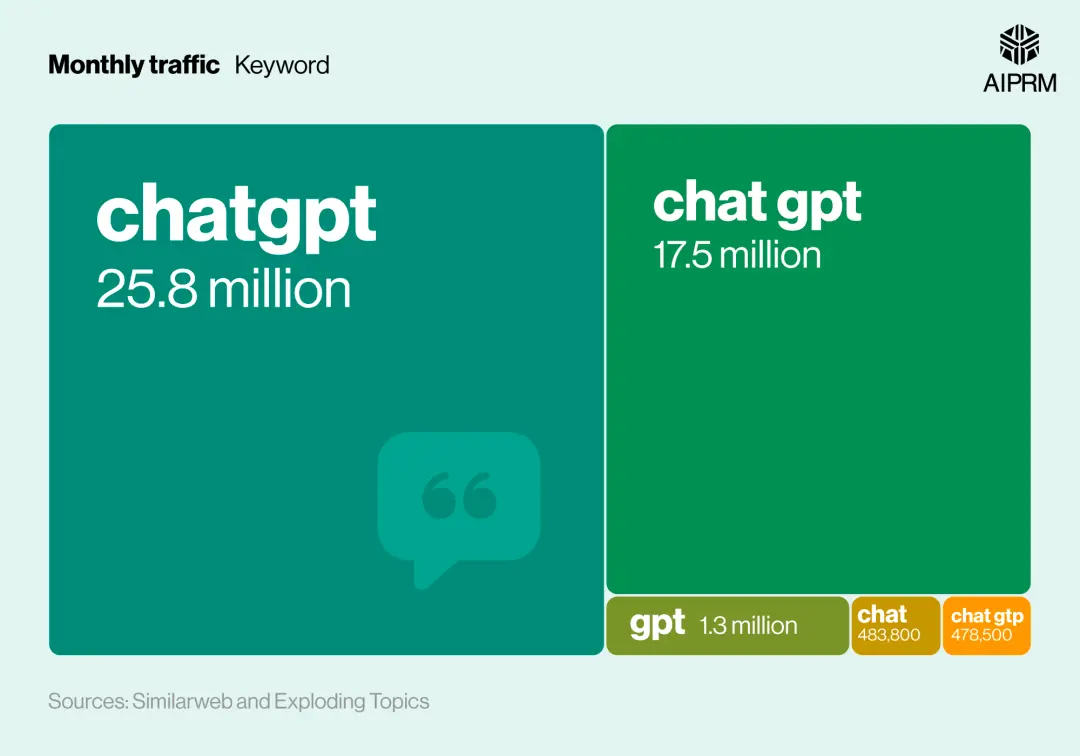 Monthly traffic Keyword

AIPRM

chatgpt
25.8 million

chat gpt
17.5 million

gpt 1.3 million

chat
483,800

chat gtp
478,500

Sources: Similarweb and Exploding Topics